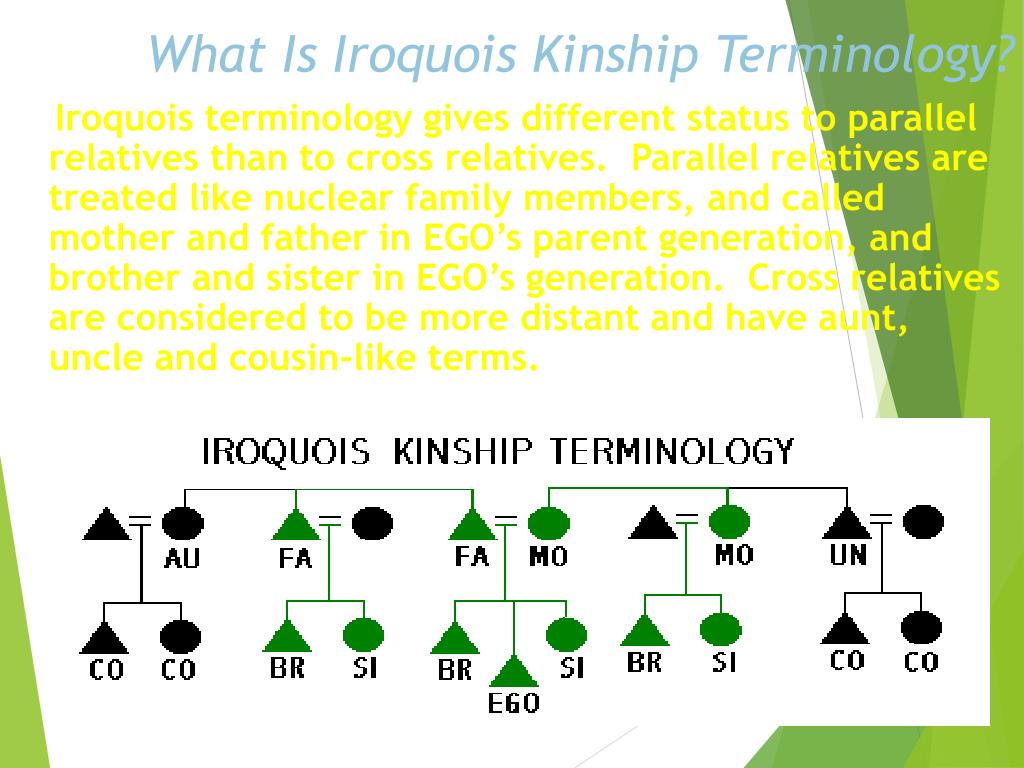 What Is Iroquois Kinship Terminology?

Iroquois terminology gives different status to parallel relatives than to cross relatives. Parallel relatives are treated like nuclear family members, and called mother and father in EGO's parent generation, and brother and sister in EGO's generation. Cross relatives are considered to be more distant and have aunt, uncle and cousin-like terms.

IROQUOIS KINSHIP TERMINOLOGY

AU FA FA MO MO UN

CO CO BR SI BR SI BR SI CO CO

EGO